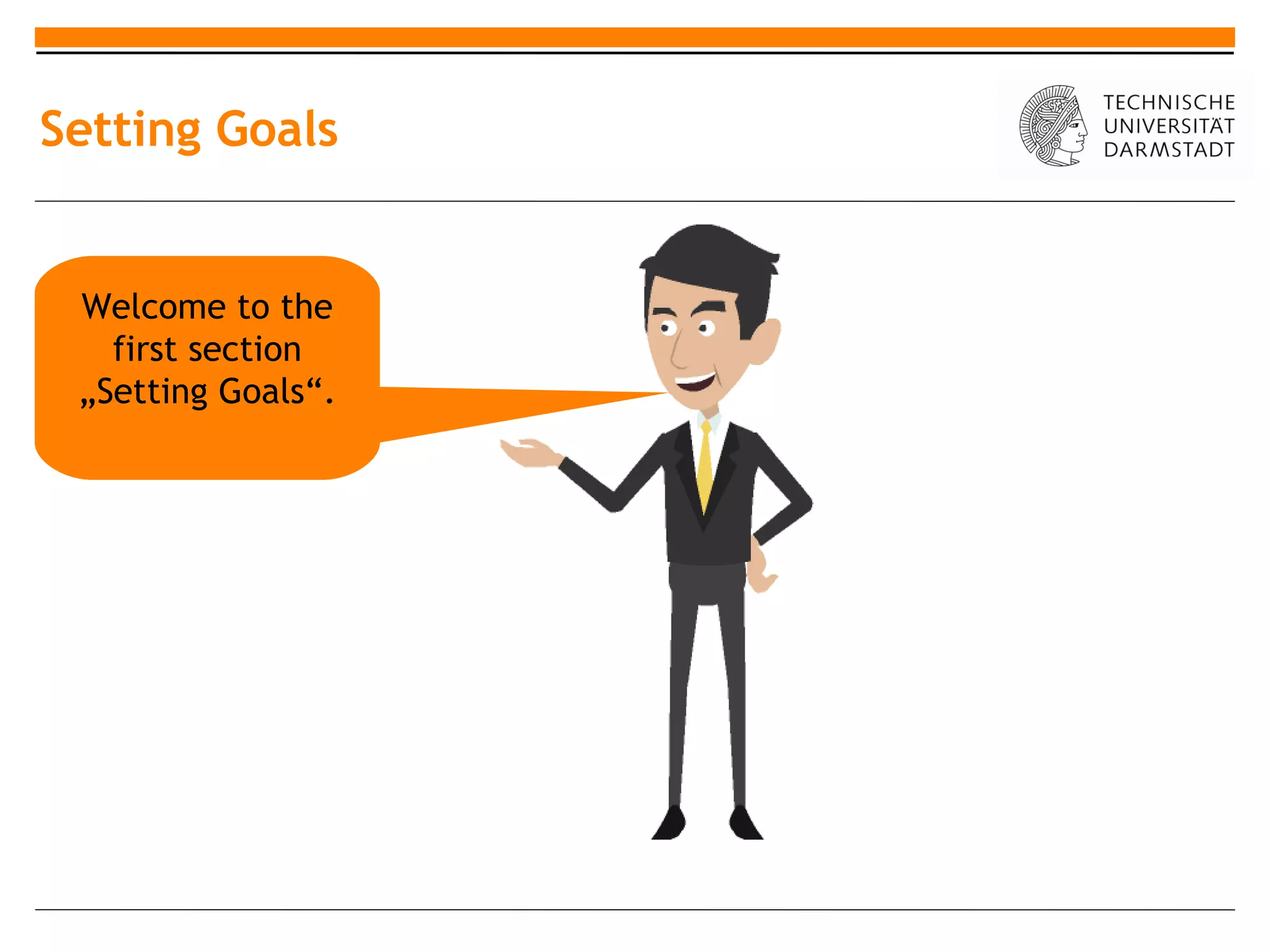 Setting Goals

TECHNISCHE
UNIVERSITÄT
DARMSTADT

Welcome to the first section „Setting Goals“.